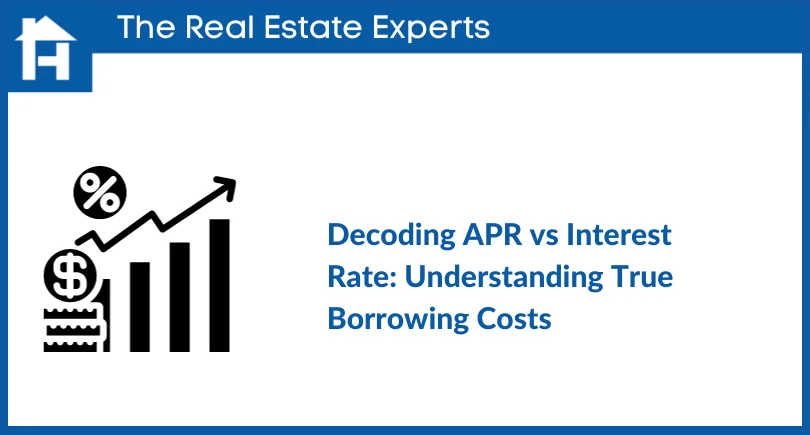 The Real Estate Experts

%

$

Decoding APR vs Interest Rate: Understanding True Borrowing Costs